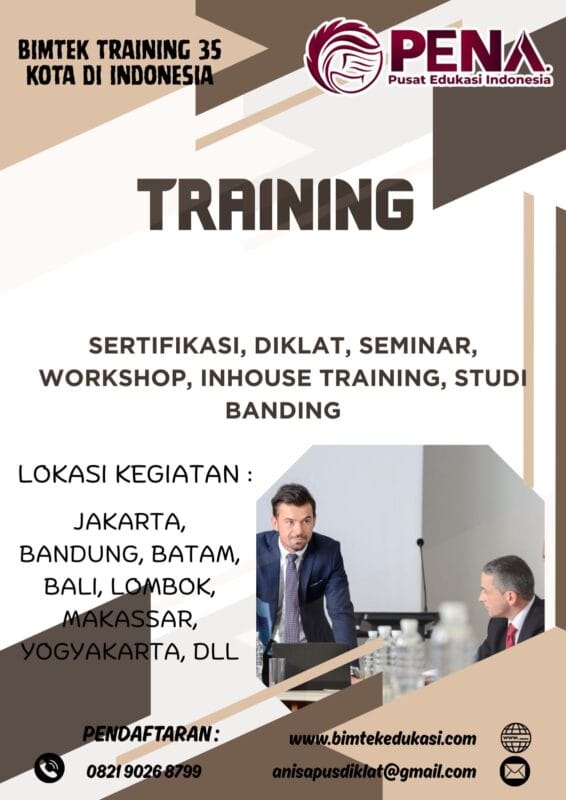 BIMTEK TRAINING 35 KOTA DI INDONESIA

PENA
Pusat Edukasi Indonesia

TRAINING

SERTIFIKASI, DIKLAT, SEMINAR, WORKSHOP, INHOUSE TRAINING, STUDI BANDING

LOKASI KEGIATAN :

JAKARTA, BANDUNG, BATAM, BALI, LOMBOK, MAKASSAR, YOGYAKARTA, DLL

PENDAFTARAN :

0821 9026 8799

www.bimtekedukasi.com

anisapusdiklat@gmail.com